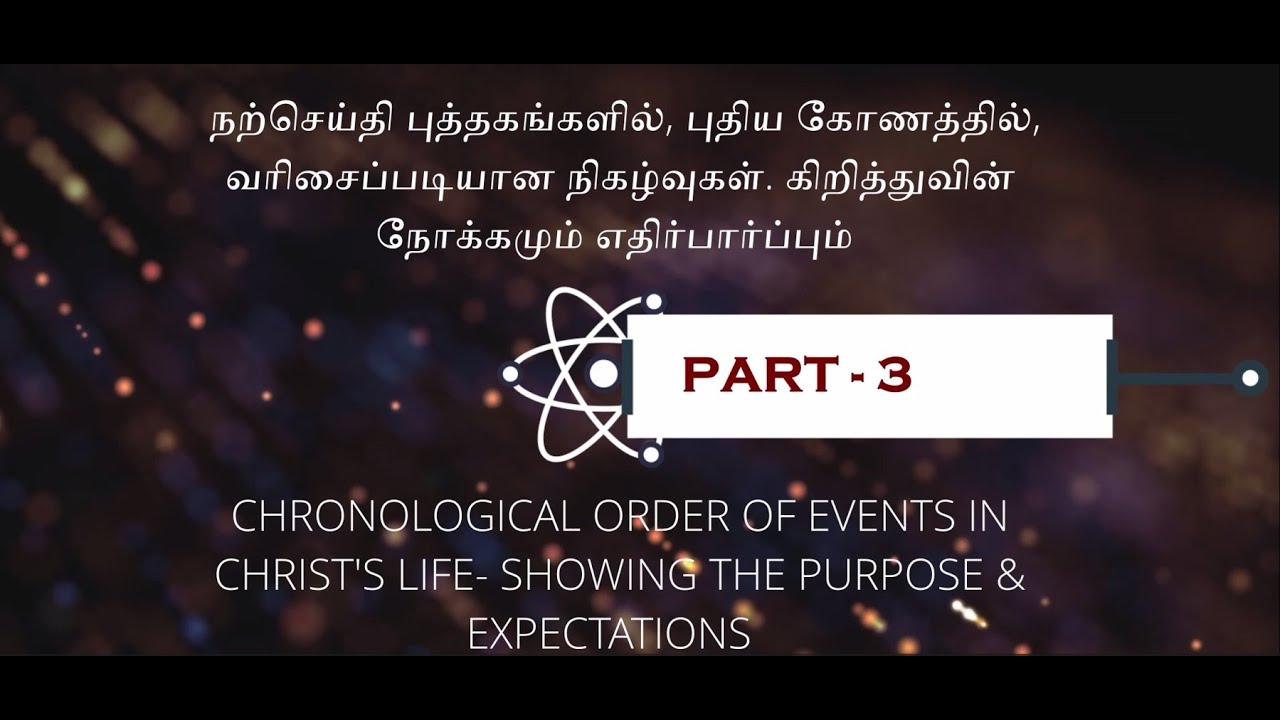 நற்செய்தி புத்தகங்களில், புதிய கோணத்தில், வரிசைப்படியான நிகழ்வுகள். கிறித்துவின் நோக்கமும் எதிர்பார்ப்பும்

PART - 3

CHRONOLOGICAL ORDER OF EVENTS IN CHRIST'S LIFE- SHOWING THE PURPOSE & EXPECTATIONS